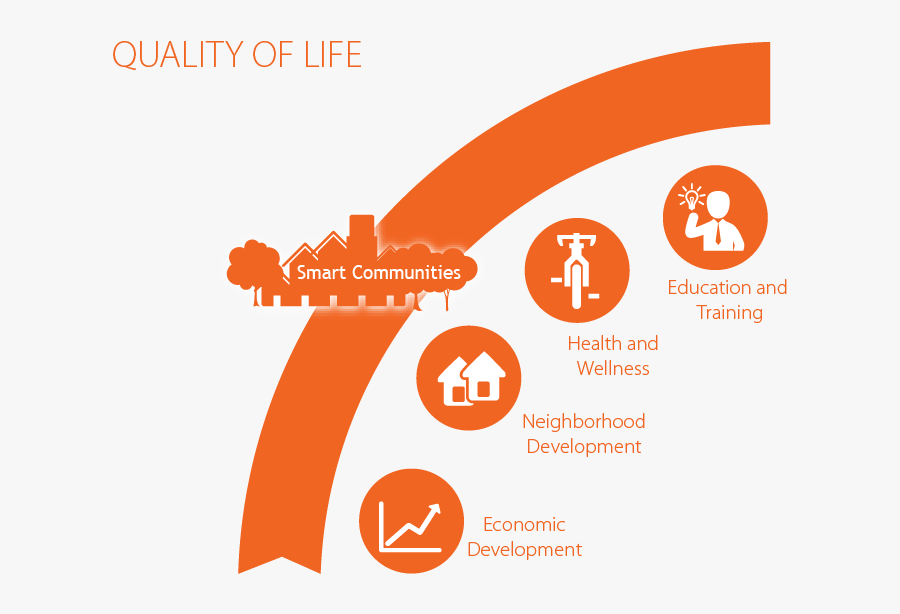 QUALITY OF LIFE

Smart Communities

Education and Training

Health and Wellness

Neighborhood Development

Economic Development